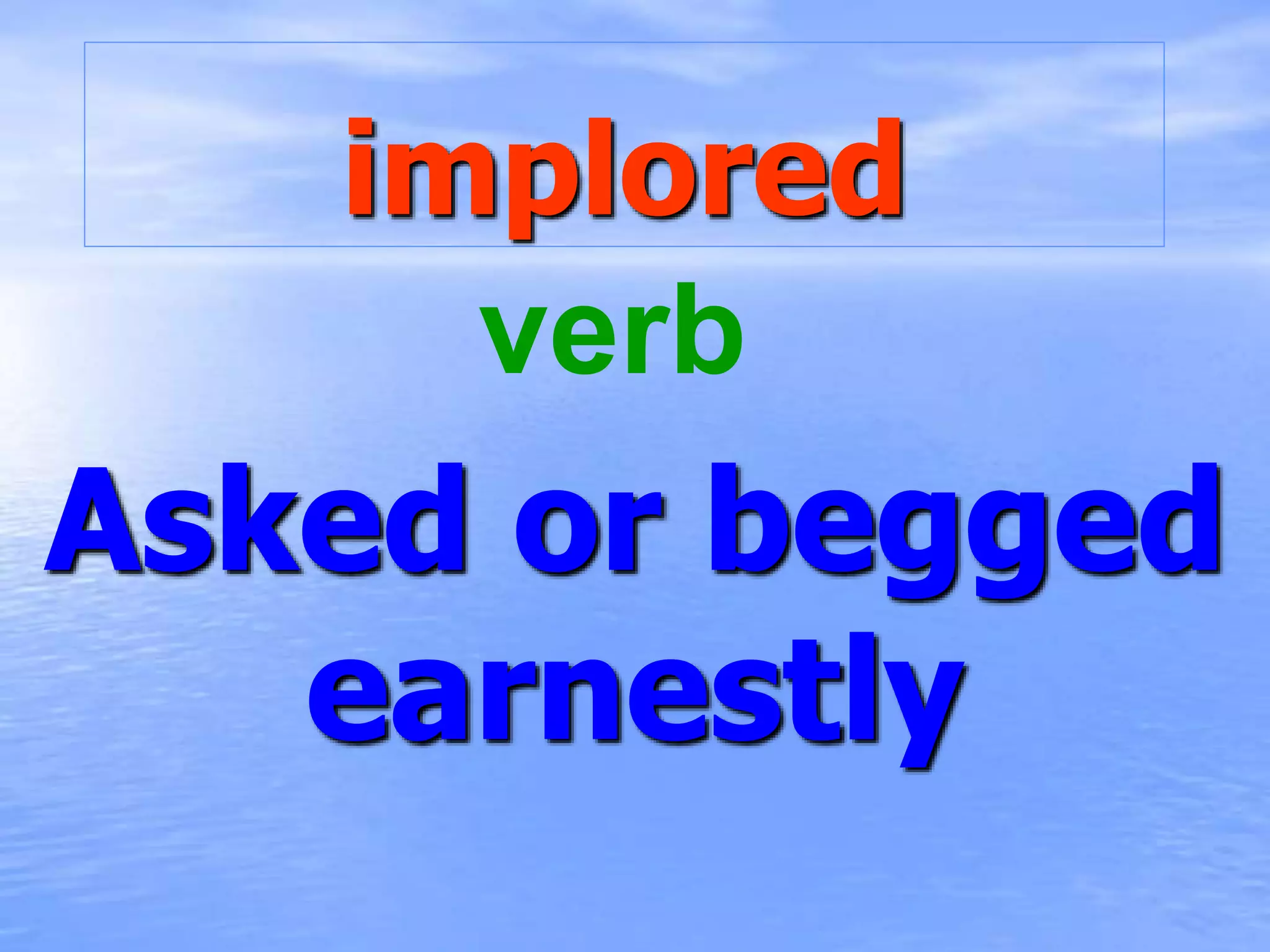 implored

verb

Asked or begged earnestly